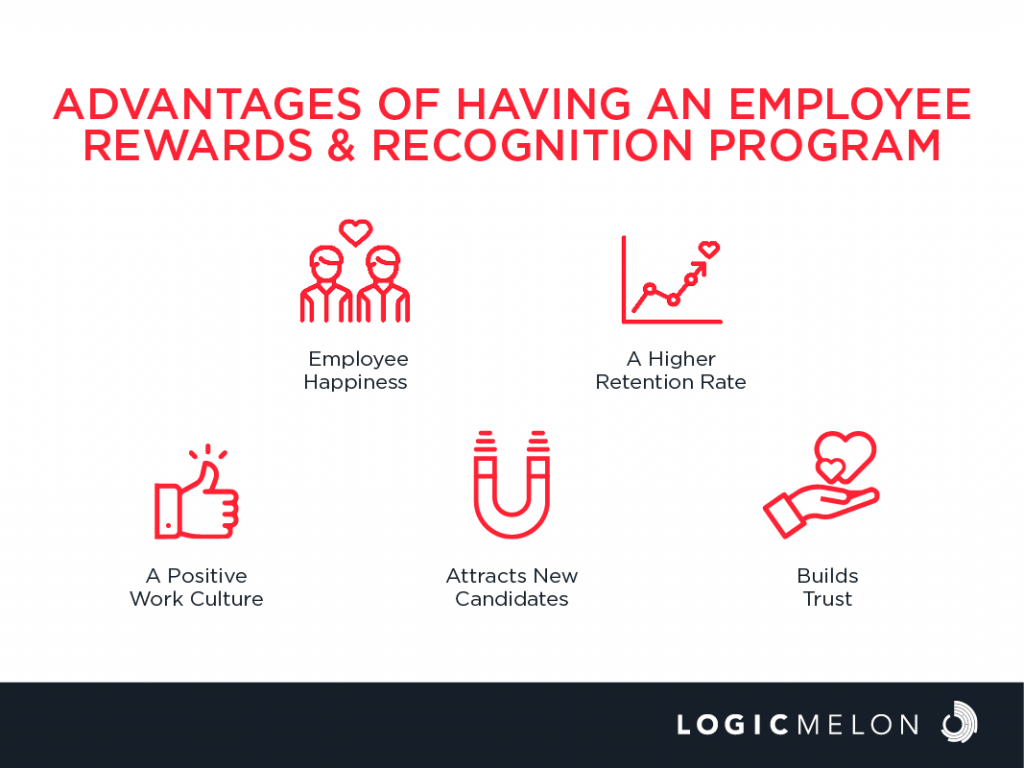 ADVANTAGES OF HAVING AN EMPLOYEE REWARDS & RECOGNITION PROGRAM

Employee Happiness

A Higher Retention Rate

A Positive Work Culture

Attracts New Candidates

Builds Trust

LOGICMELON